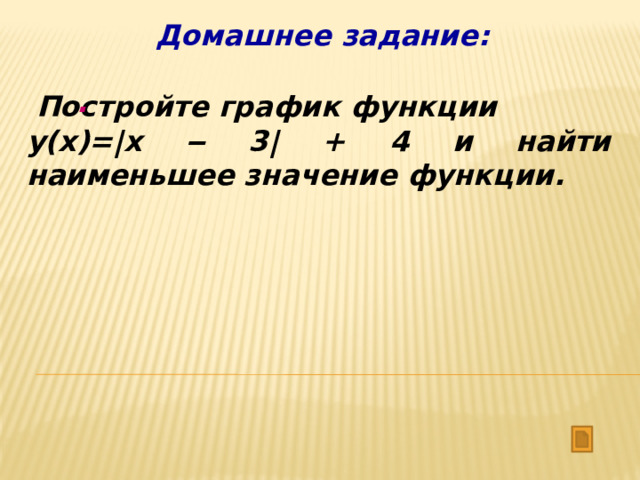 Домашнее задание:

Постройте график функции $y(x)=|x - 3| + 4$ и найти наименьшее значение функции.